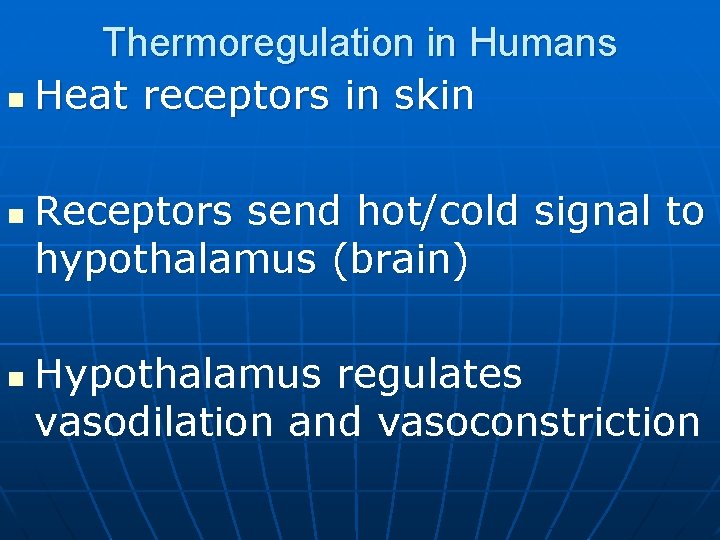 Thermoregulation in Humans

- Heat receptors in skin

- Receptors send hot/cold signal to hypothalamus (brain)

- Hypothalamus regulates vasodilation and vasoconstriction